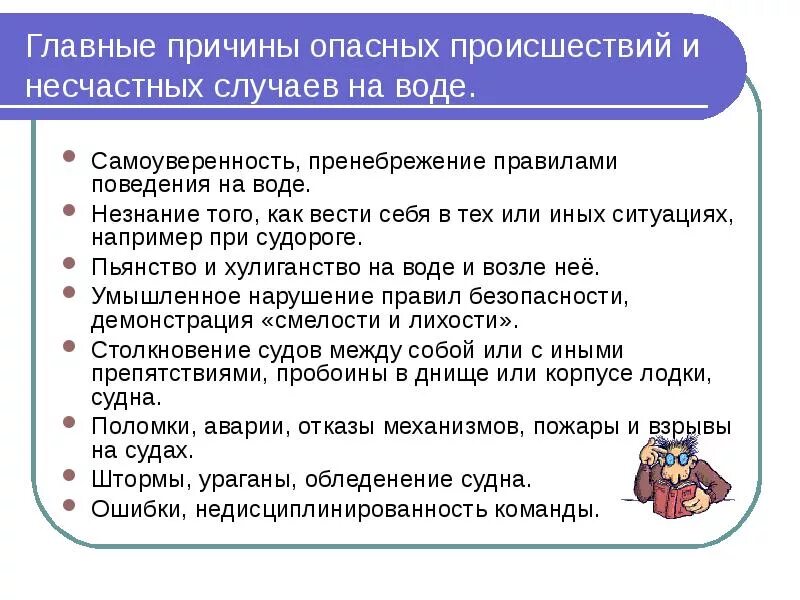 Главные причины опасных происшествий и несчастных случаев на воде.

- Самоуверенность, пренебрежение правилами поведения на воде.
- Незнание того, как вести себя в тех или иных ситуациях, например при судороге.
- Пьянство и хулиганство на воде и возле неё.
- Умышленное нарушение правил безопасности, демонстрация «смелости и лихости».
- Столкновение судов между собой или с иными препятствиями, пробоины в днище или корпусе лодки, судна.
- Поломки, аварии, отказы механизмов, пожары и взрывы на судах.
- Штормы, ураганы, обледенение судна.
- Ошибки, недисциплинированность команды.